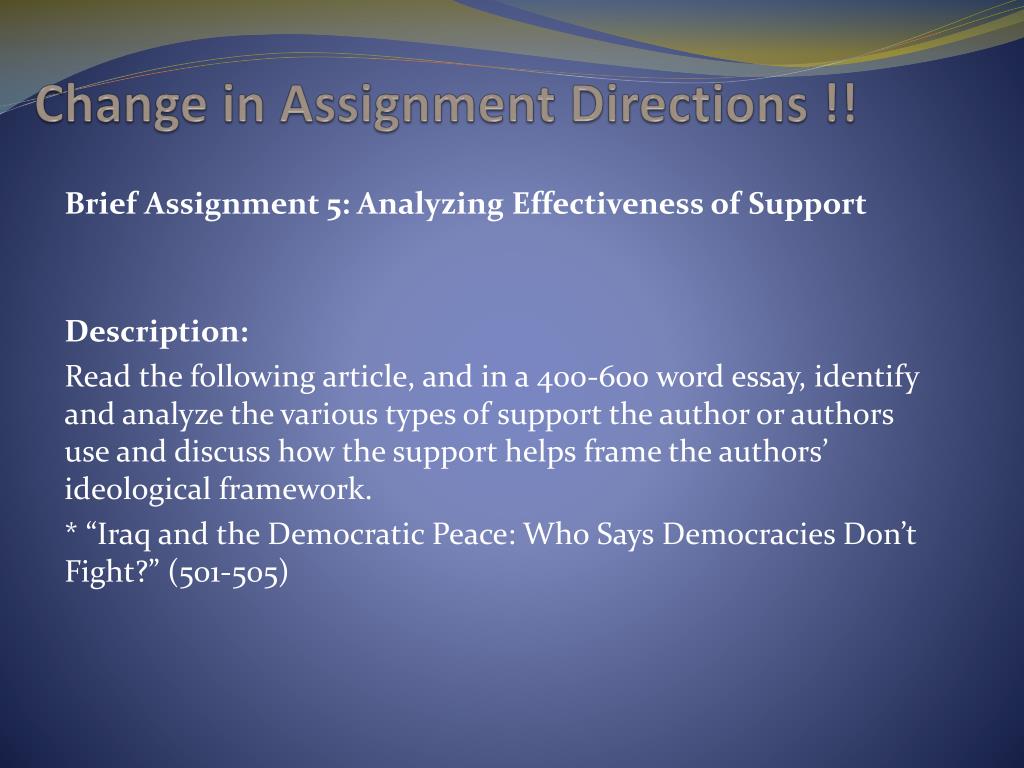 Change in Assignment Directions !!

Brief Assignment 5: Analyzing Effectiveness of Support

Description:

Read the following article, and in a 400-600 word essay, identify and analyze the various types of support the author or authors use and discuss how the support helps frame the authors' ideological framework.

* "Iraq and the Democratic Peace: Who Says Democracies Don't Fight?" (501-505)